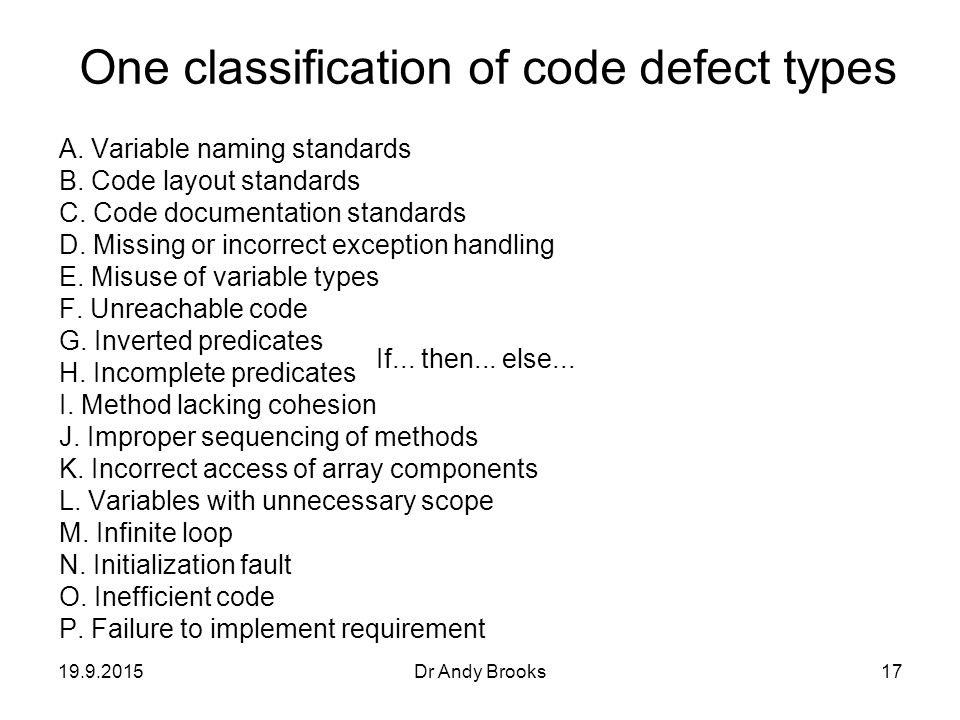 One classification of code defect types

A. Variable naming standards
B. Code layout standards
C. Code documentation standards
D. Missing or incorrect exception handling
E. Misuse of variable types
F. Unreachable code
G. Inverted predicates
H. Incomplete predicates
I. Method lacking cohesion
J. Improper sequencing of methods
K. Incorrect access of array components
L. Variables with unnecessary scope
M. Infinite loop
N. Initialization fault
O. Inefficient code
P. Failure to implement requirement

If... then... else...

19.9.2015 Dr Andy Brooks 17